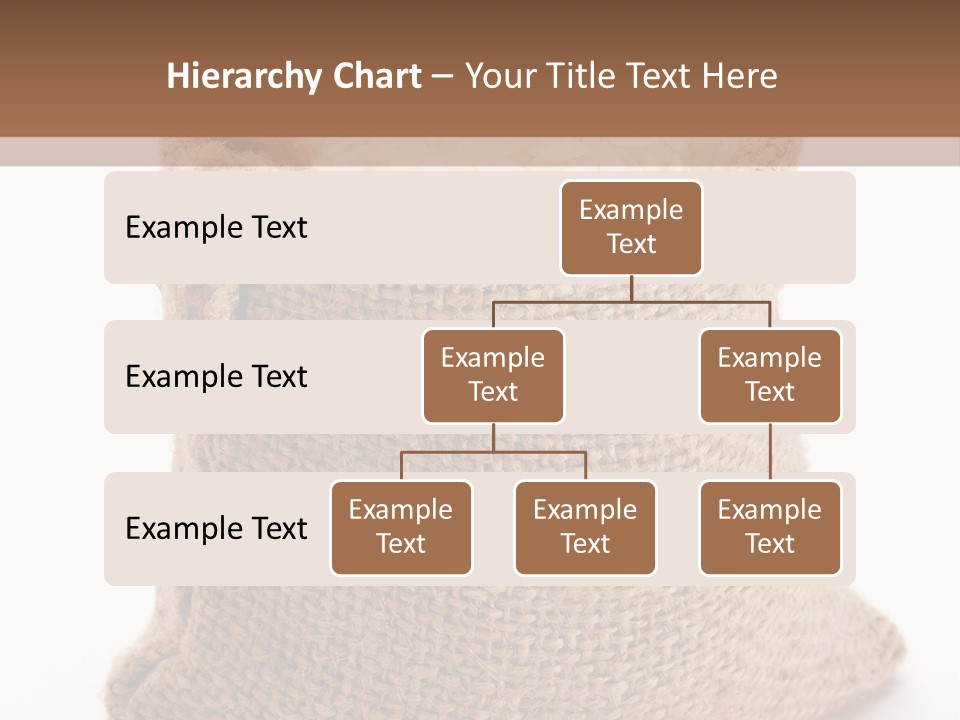 Hierarchy Chart – Your Title Text Here

Example Text

Example Text

Example Text

Example Text

Example Text

Example Text

Example Text

Example Text

Example Text